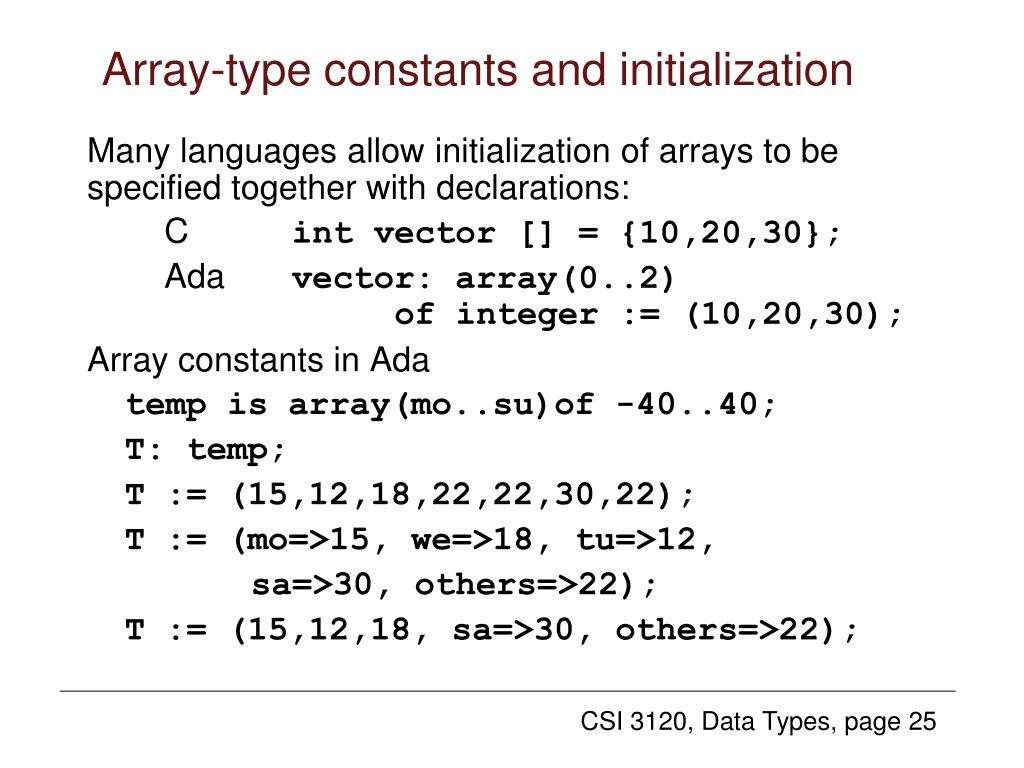 Array-type constants and initialization

Many languages allow initialization of arrays to be specified together with declarations:

C int vector [] = {10,20,30};

Ada vector: array(0..2)
of integer := (10,20,30);

Array constants in Ada

temp is array(mo..su)of -40..40;

T: temp;

T := (15,12,18,22,22,30,22);

T := (mo=>15, we=>18, tu=>12,
sa=>30, others=>22);

T := (15,12,18, sa=>30, others=>22);

CSI 3120, Data Types, page 25